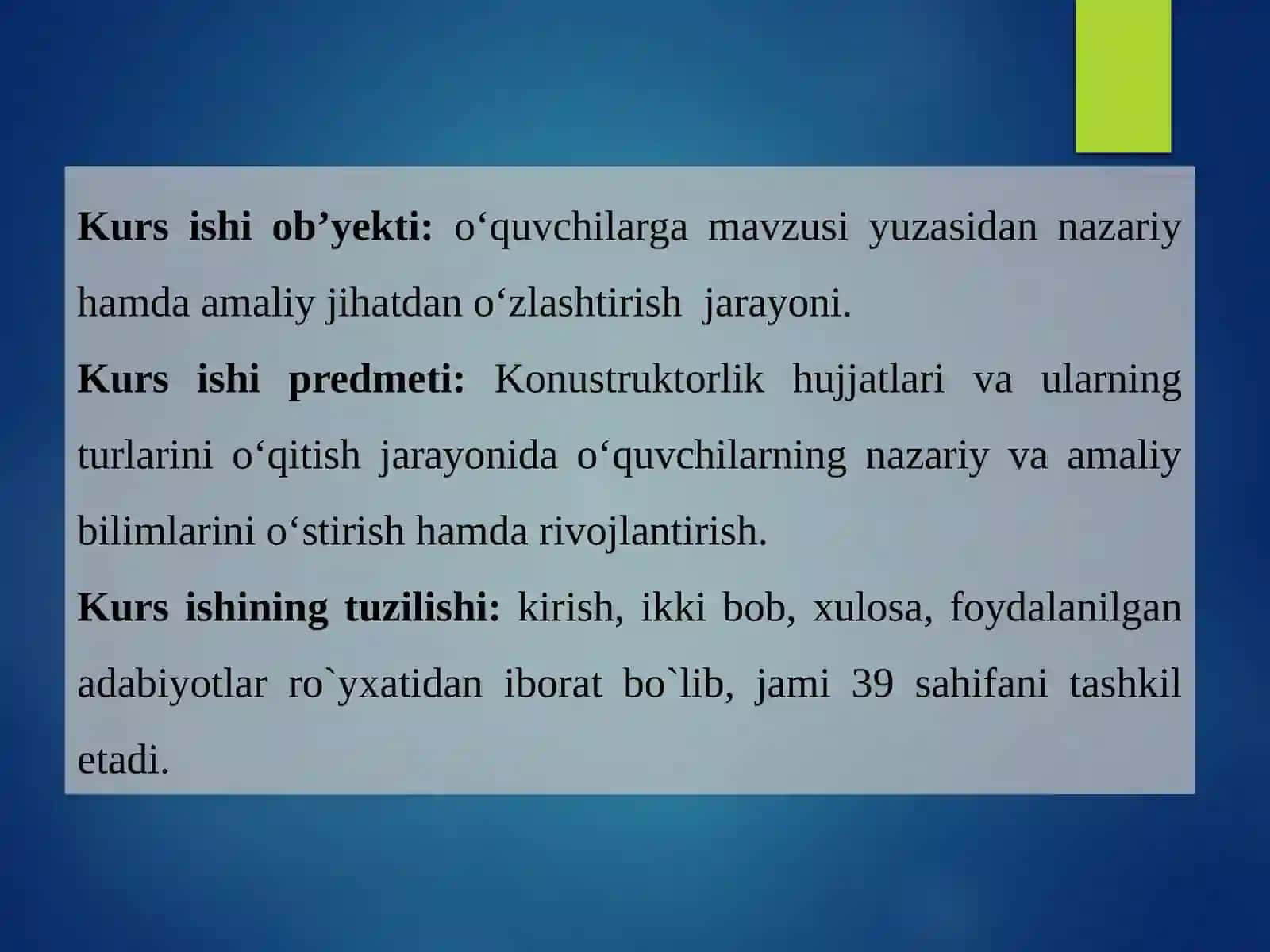 Kurs ishi ob’yekti: o‘quvchilarga mavzusi yuzasidan nazariy hamda amaliy jihatdan o‘zlashtirish jarayoni.
Kurs ishi predmeti: Konustruktorlik hujjatlari va ularning turlarini o‘qitish jarayonida o‘quvchilarning nazariy va amaliy bilimlarini o‘stirish hamda rivojlantirish.
Kurs ishining tuzilishi: kirish, ikki bob, xulosa, foydalanilgan adabiyotlar ro`yxatidan iborat bo`lib, jami 39 sahifani tashkil etadi.